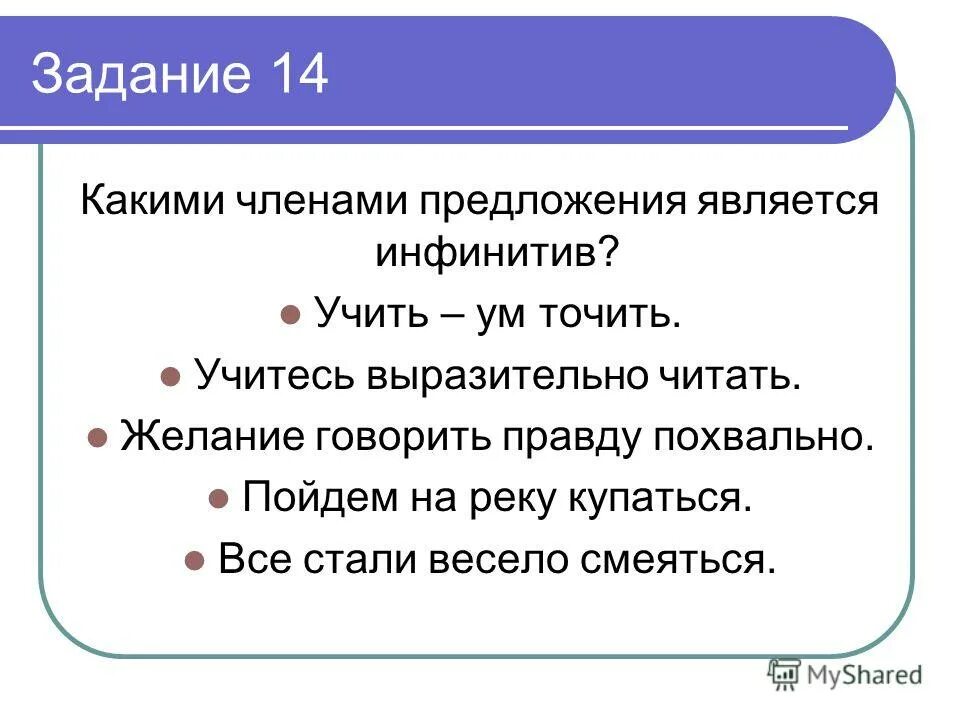 Задание 14

Какими членами предложения является инфинитив?

Учить – ум точить.

Учитесь выразительно читать.

Желание говорить правду похвально.

Пойдем на реку купаться.

Все стали весело смеяться.

MyShared